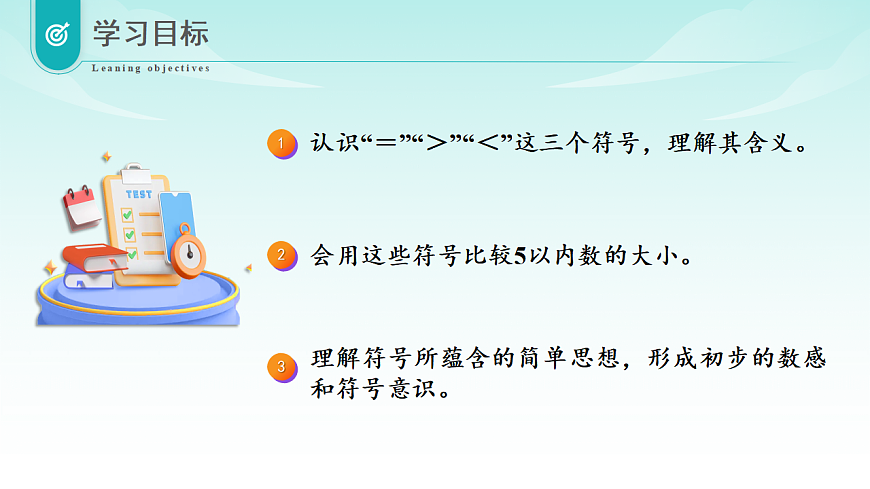 学习目标
Leaning objectives

TEST

1 认识“＝”“＞”“＜”这三个符号，理解其含义。

2 会用这些符号比较5以内数的大小。

3 理解符号所蕴含的简单思想，形成初步的数感和符号意识。